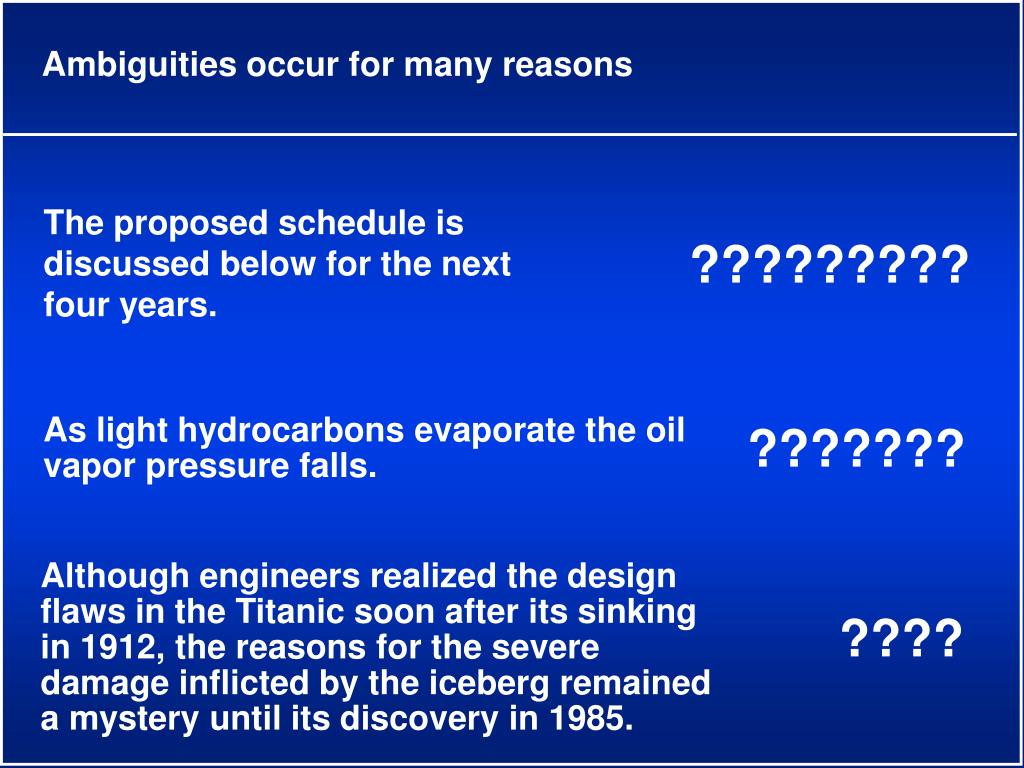 Ambiguities occur for many reasons

The proposed schedule is discussed below for the next four years.

?????????

As light hydrocarbons evaporate the oil vapor pressure falls.

???????

Although engineers realized the design flaws in the Titanic soon after its sinking in 1912, the reasons for the severe damage inflicted by the iceberg remained a mystery until its discovery in 1985.

????